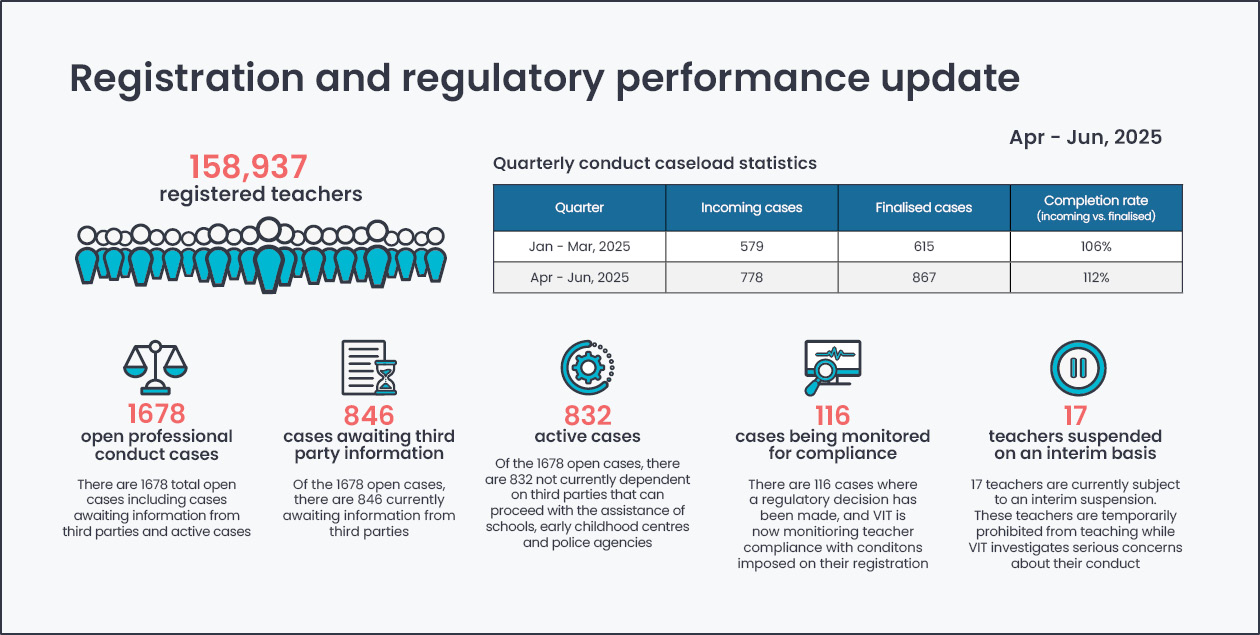 Registration and regulatory performance update

Apr - Jun, 2025

158,937
registered teachers

Quarterly conduct caseload statistics

| Quarter | Incoming cases | Finalised cases | Completion rate (incoming vs. finalised) |
|---|---|---|---|
| Jan - Mar, 2025 | 579 | 615 | 106% |
| Apr - Jun, 2025 | 778 | 867 | 112% |

1678
open professional conduct cases

There are 1678 total open cases including cases awaiting information from third parties and active cases

846
cases awaiting third party information

Of the 1678 open cases, there are 846 currently awaiting information from third parties

832
active cases

Of the 1678 open cases, there are 832 not currently dependent on third parties that can proceed with the assistance of schools, early childhood centres and police agencies

116
cases being monitored for compliance

There are 116 cases where a regulatory decision has been made, and VIT is now monitioring teacher compliance with conditons imposed on their registration

17
teachers suspended on an interim basis

17 teachers are currently subject to an interim suspension. These teachers are temporarily prohibited from teaching while VIT investigates serious concerns about their conduct